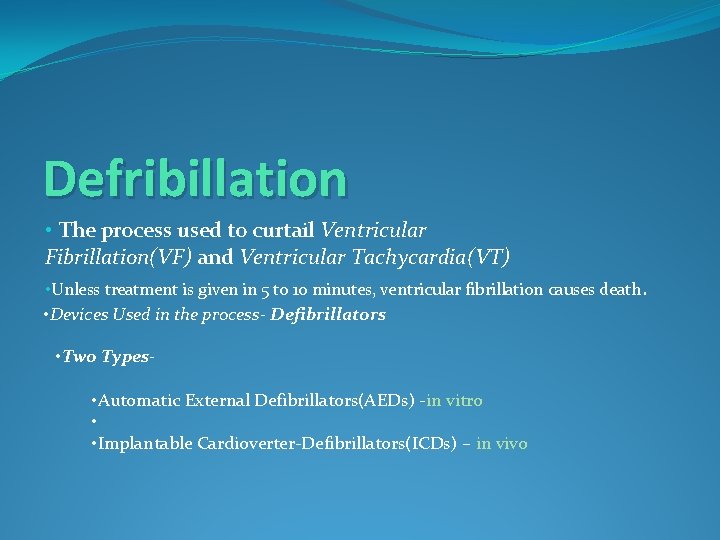 Defribillation

• The process used to curtail Ventricular Fibrillation(VF) and Ventricular Tachycardia(VT)

•Unless treatment is given in 5 to 10 minutes, ventricular fibrillation causes death.

•Devices Used in the process- Defibrillators

•Two Types-

•Automatic External Defibrillators(AEDs) -in vitro
•
•Implantable Cardioverter-Defibrillators(ICDs) – in vivo